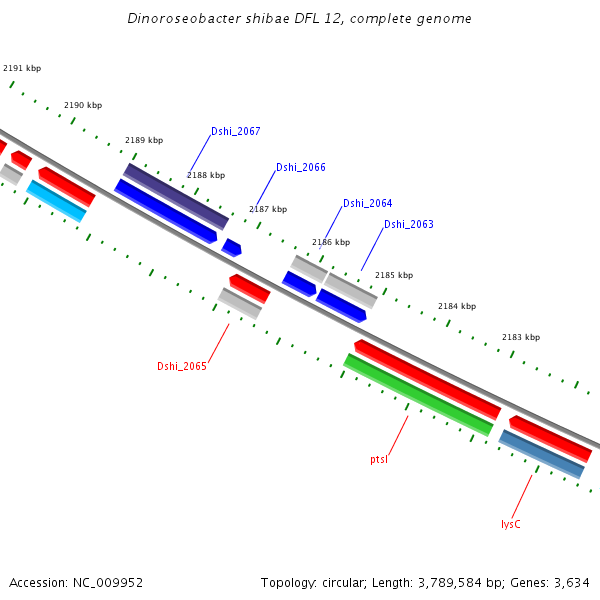 Dinoroseobacter shibae DFL 12, complete genome

2191 kbp

2190 kbp

2189 kbp

Dshi_2067

2188 kbp

Dshi_2066

2187 kbp

Dshi_2064

Dshi_2063

2186 kbp

2185 kbp

2184 kbp

2183 kbp

Dshi_2065

ptsI

lysC

Accession: NC_009952

Topology: circular; Length: 3,789,584 bp; Genes: 3,634